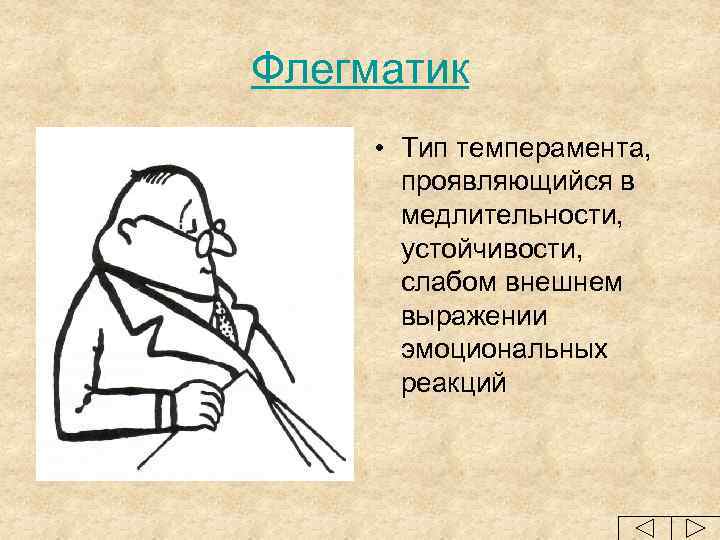 Флегматик

• Тип темперамента, проявляющийся в медлительности, устойчивости, слабом внешнем выражении эмоциональных реакций